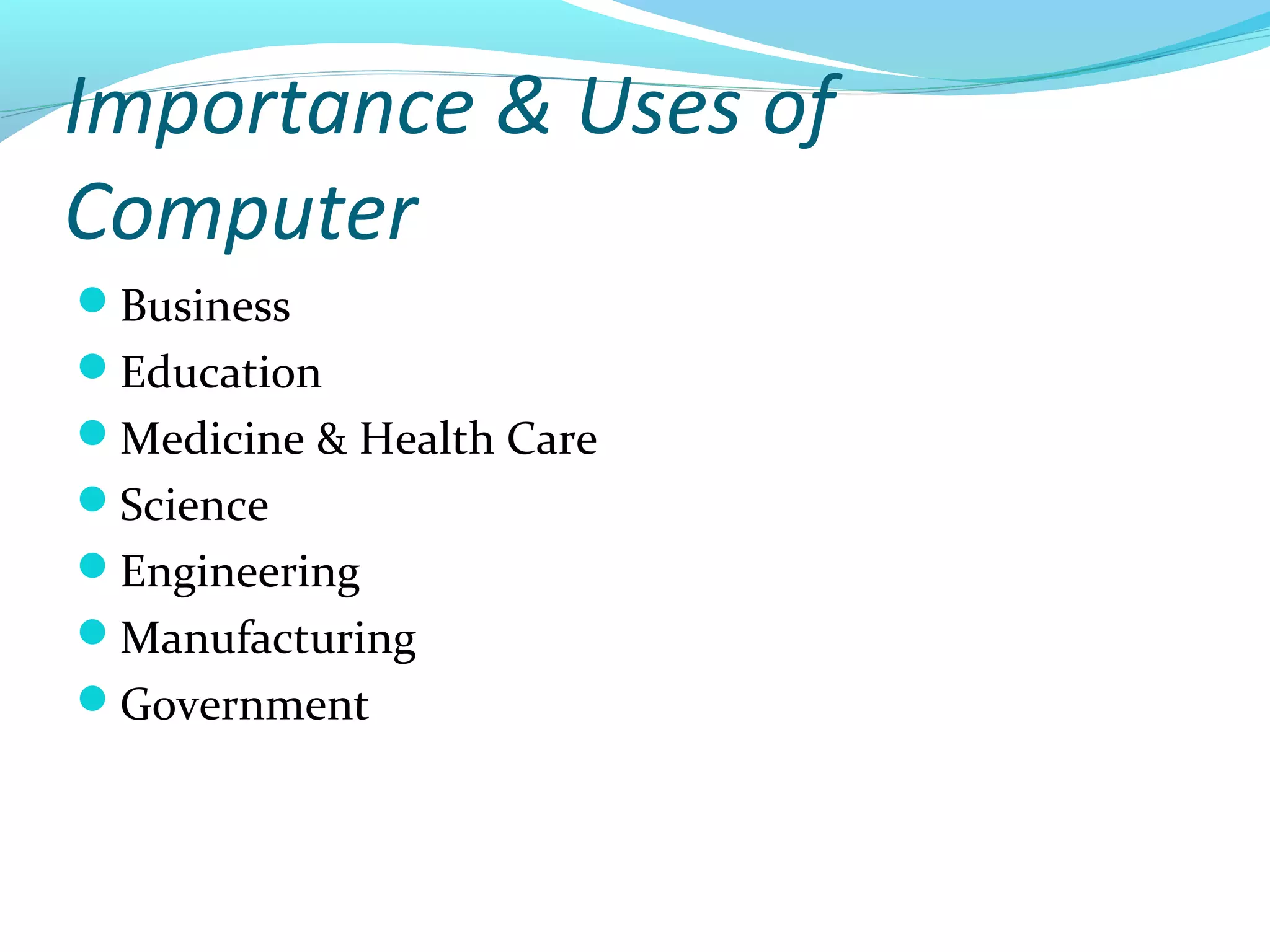 Importance & Uses of Computer

- Business
- Education
- Medicine & Health Care
- Science
- Engineering
- Manufacturing
- Government